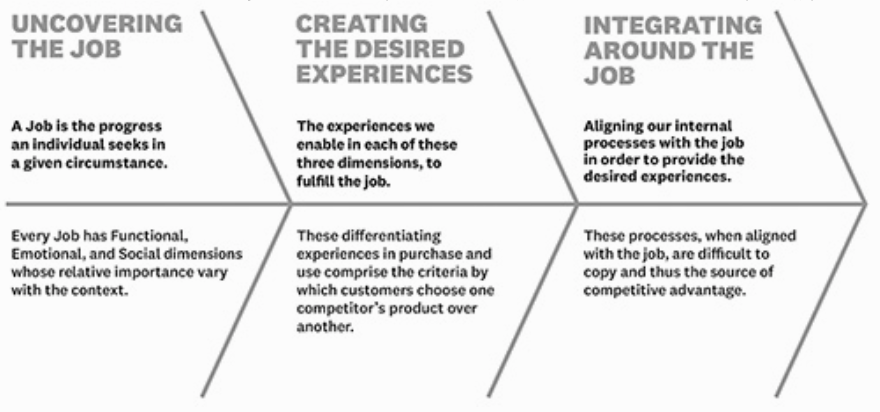 UNCOVERING THE JOB

A Job is the progress an individual seeks in a given circumstance.

Every Job has Functional, Emotional, and Social dimensions whose relative importance vary with the context.

CREATING THE DESIRED EXPERIENCES

The experiences we enable in each of these three dimensions, to fulfill the job.

These differentiating experiences in purchase and use comprise the criteria by which customers choose one competitor's product over another.

INTEGRATING AROUND THE JOB

Aligning our internal processes with the job in order to provide the desired experiences.

These processes, when aligned with the job, are difficult to copy and thus the source of competitive advantage.